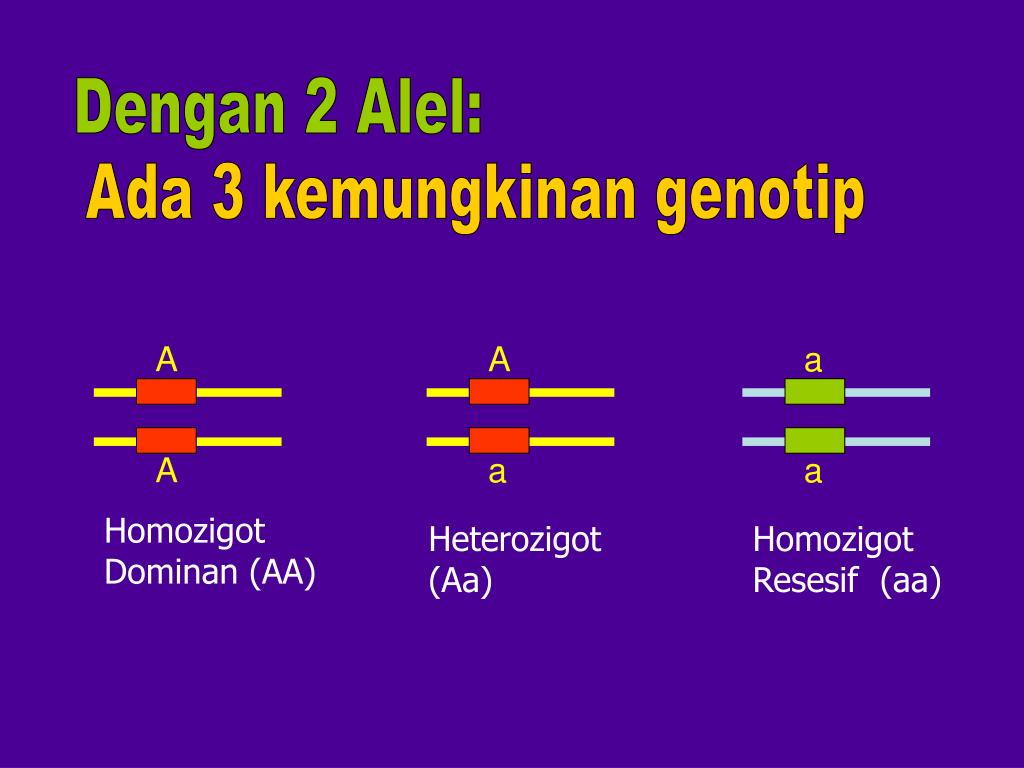 Dengan 2 Alel:
Ada 3 kemungkinan genotip

A
A
Homozigot
Dominan (AA)

A
a
Heterozigot
(Aa)

a
a
Homozigot
Resesif (aa)